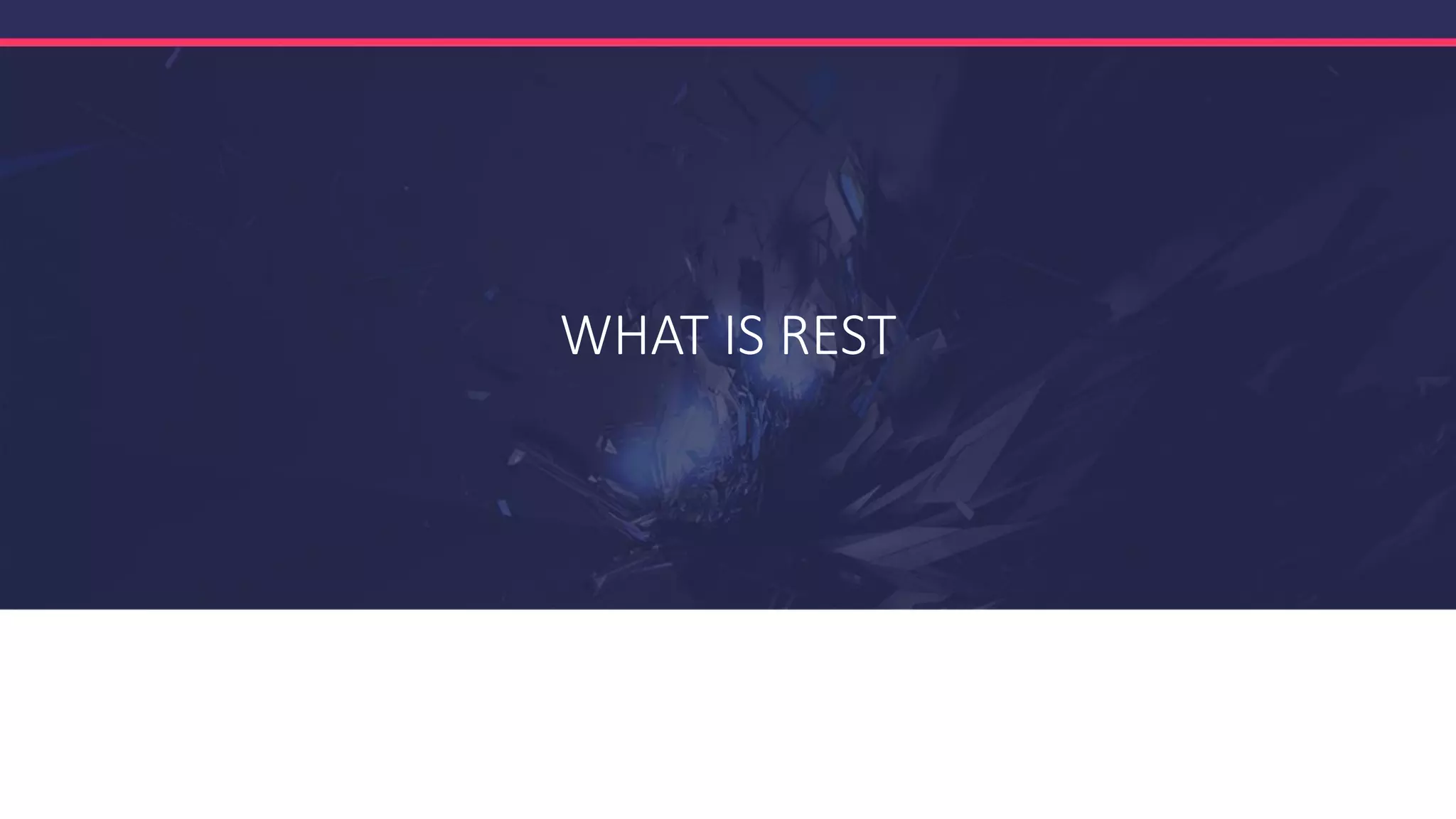 WHAT IS REST